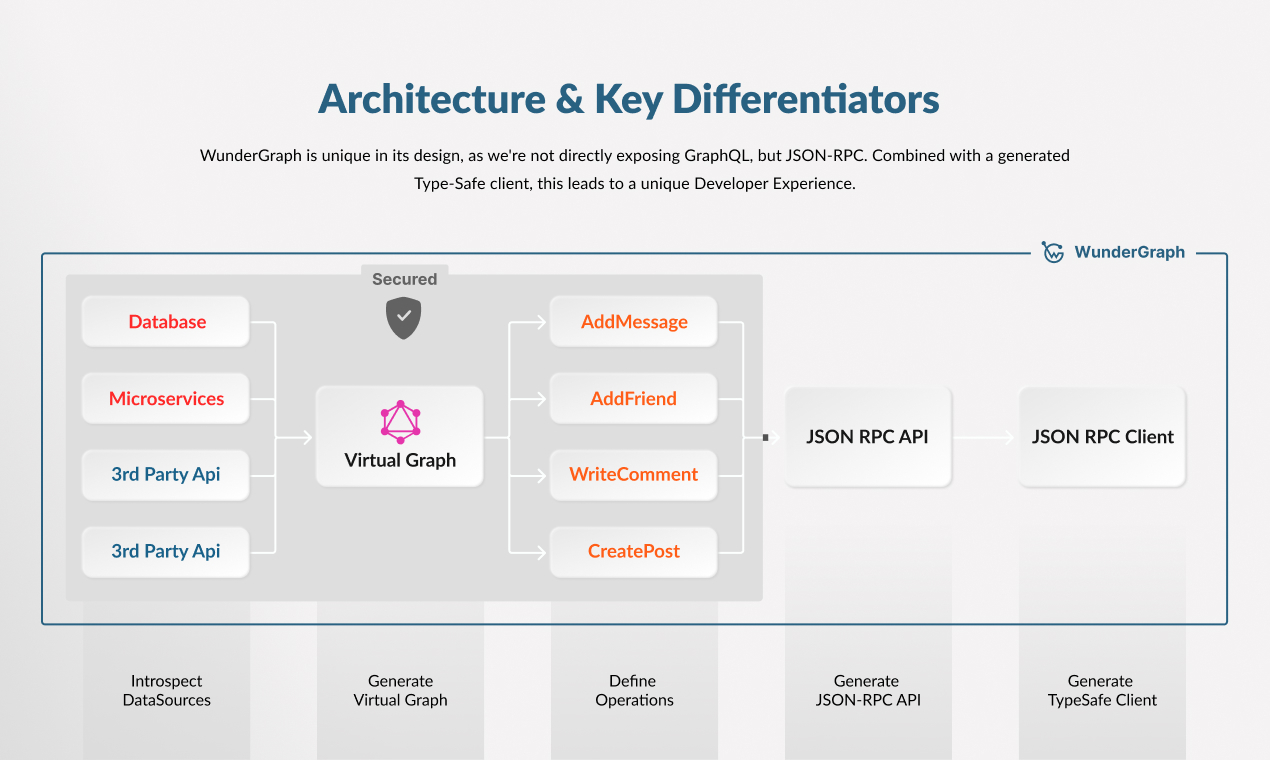 Architecture & Key Differentiators

WunderGraph is unique in its design, as we're not directly exposing GraphQL, but JSON-RPC. Combined with a generated Type-Safe client, this leads to a unique Developer Experience.

WunderGraph

Secured

Database

Microservices

3rd Party Api

3rd Party Api

Virtual Graph

AddMessage

AddFriend

WriteComment

CreatePost

JSON RPC API

JSON RPC Client

Introspect DataSources

Generate Virtual Graph

Define Operations

Generate JSON-RPC API

Generate TypeSafe Client